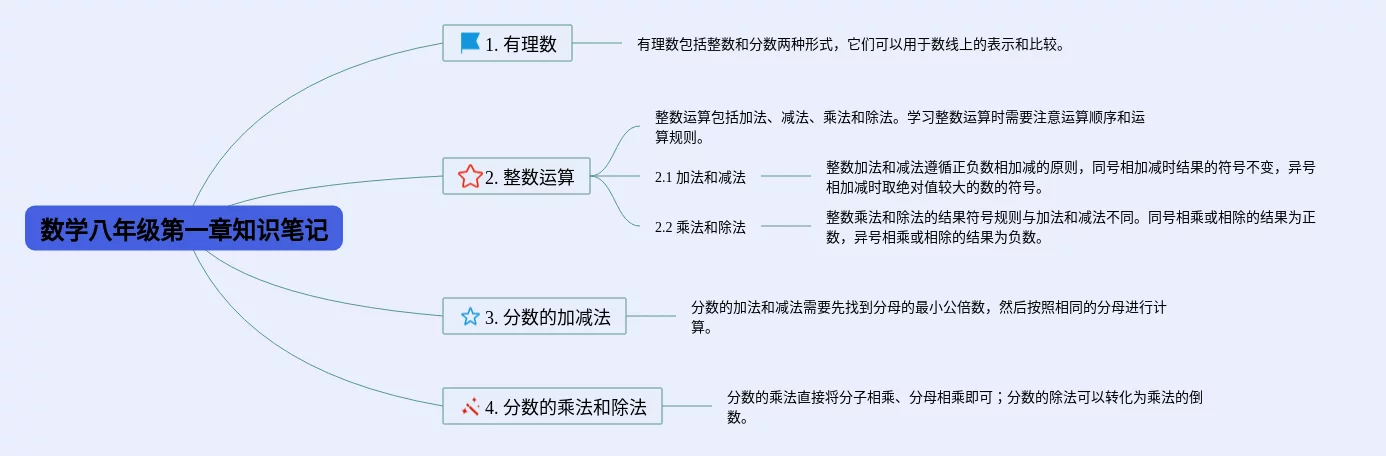 数学八年级第一章知识笔记

1. 有理数

有理数包括整数和分数两种形式，它们可以用于数线上的表示和比较。

2. 整数运算

整数运算包括加法、减法、乘法和除法。学习整数运算时需要注意运算顺序和运算规则。

2.1 加法和减法

整数加法和减法遵循正负数相加减的原则，同号相加减时结果的符号不变，异号相加减时取绝对值较大的数的符号。

2.2 乘法和除法

整数乘法和除法的结果符号规则与加法和减法不同。同号相乘或相除的结果为正数，异号相乘或相除的结果为负数。

3. 分数的加减法

分数的加法和减法需要先找到分母的最小公倍数，然后按照相同的分母进行计算。

4. 分数的乘法和除法

分数的乘法直接将分子相乘、分母相乘即可；分数的除法可以转化为乘法的倒数。